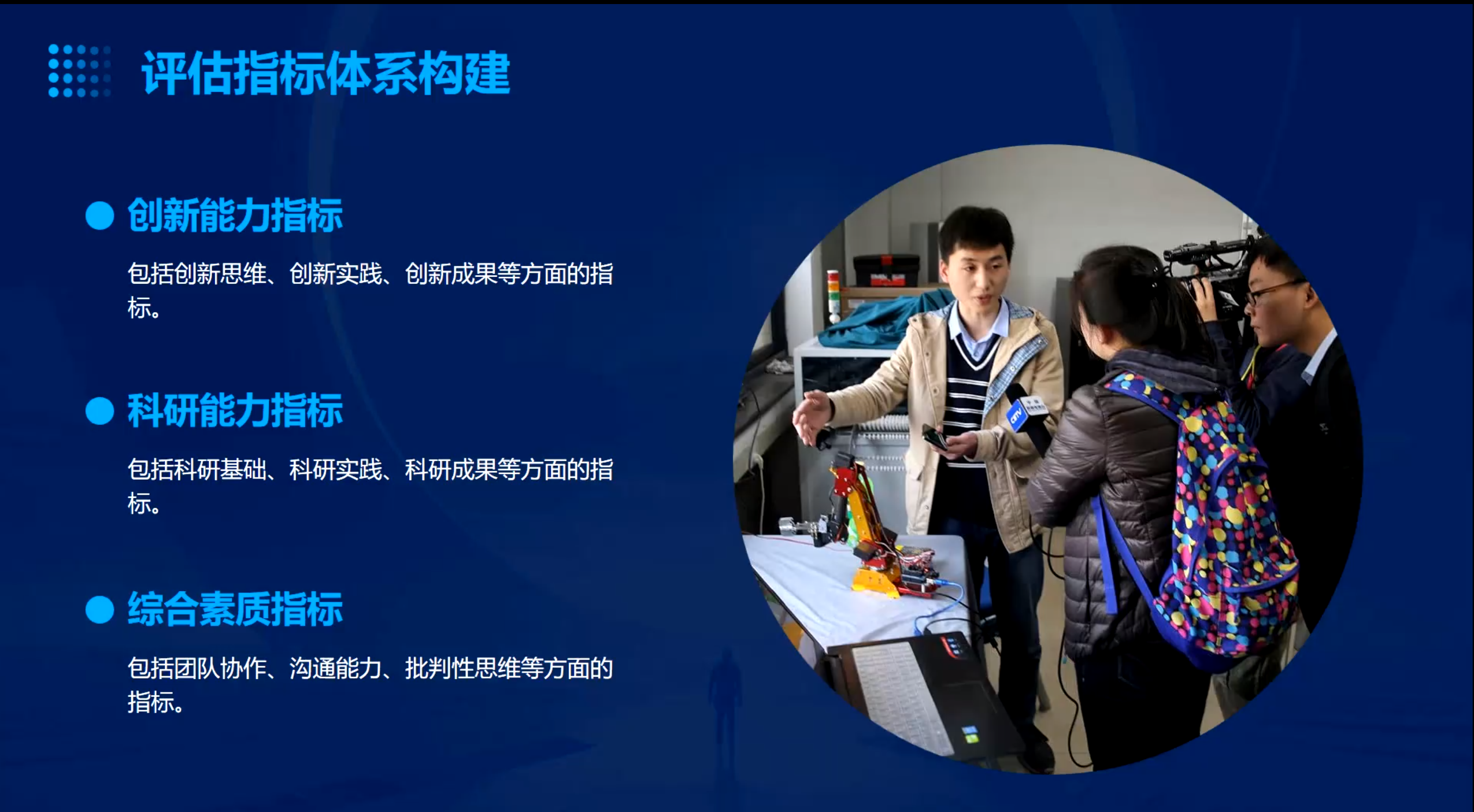 评估指标体系构建

创新能力指标

包括创新思维、创新实践、创新成果等方面的指标。

科研能力指标

包括科研基础、科研实践、科研成果等方面的指标。

综合素质指标

包括团队协作、沟通能力、批判性思维等方面的指标。